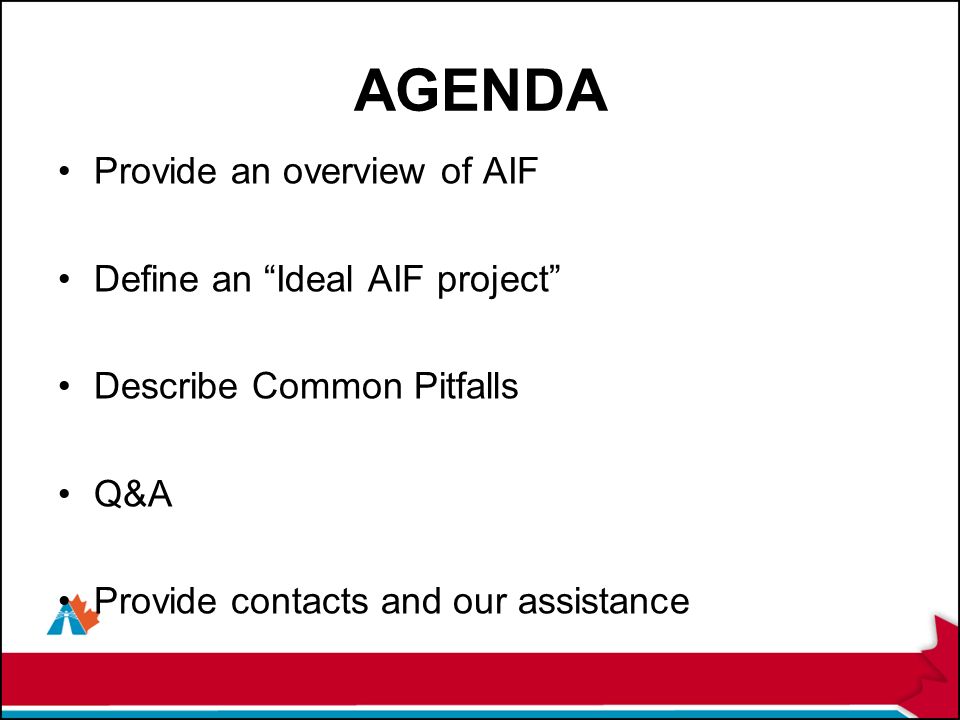 AGENDA

• Provide an overview of AIF

• Define an “Ideal AIF project”

• Describe Common Pitfalls

• Q&A

• Provide contacts and our assistance